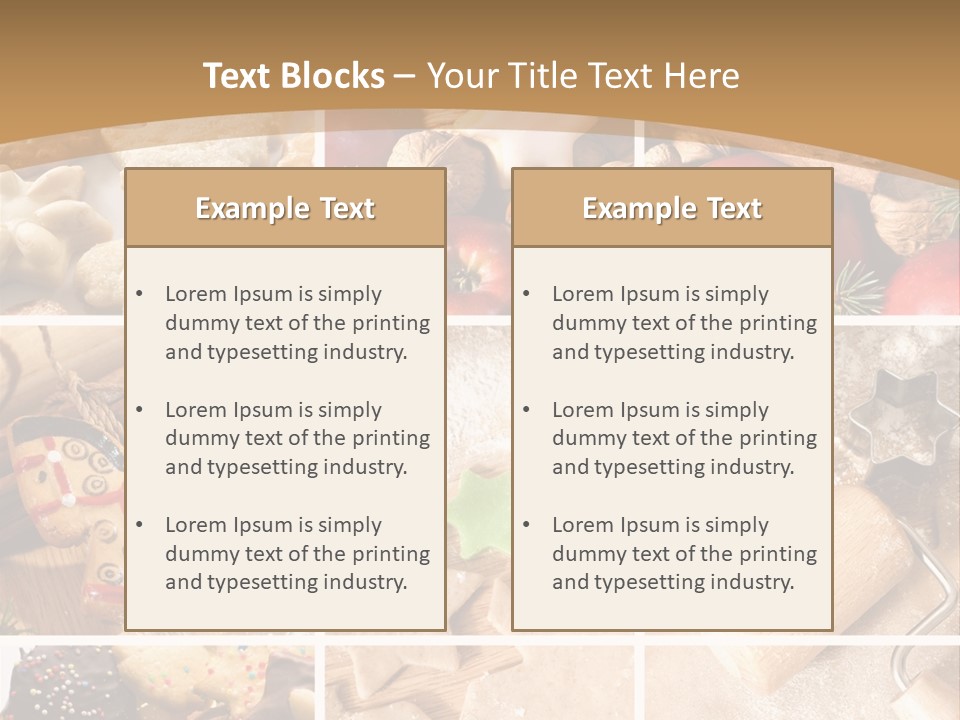 Text Blocks – Your Title Text Here

Example Text

• Lorem Ipsum is simply dummy text of the printing and typesetting industry.

• Lorem Ipsum is simply dummy text of the printing and typesetting industry.

• Lorem Ipsum is simply dummy text of the printing and typesetting industry.

Example Text

• Lorem Ipsum is simply dummy text of the printing and typesetting industry.

• Lorem Ipsum is simply dummy text of the printing and typesetting industry.

• Lorem Ipsum is simply dummy text of the printing and typesetting industry.